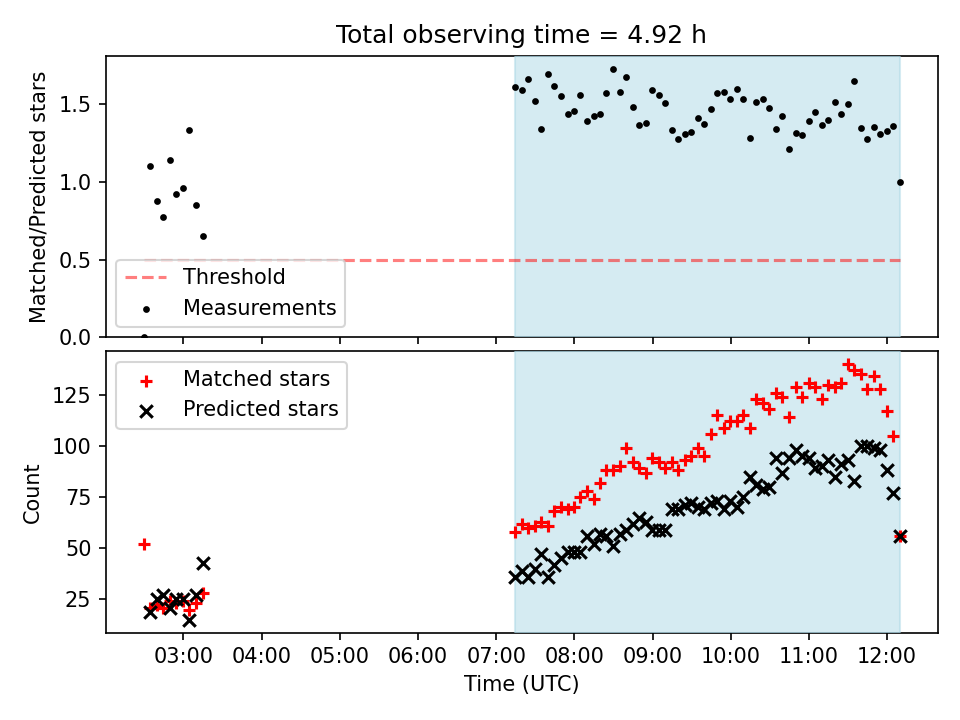 Total observing time = 4.92 h

Matched/Predicted stars

1.5
1.0
0.5
0.0

Threshold
Measurements

Matched stars
Predicted stars

Count

125
100
75
50
25

03:00 04:00 05:00 06:00 07:00 08:00 09:00 10:00 11:00 12:00

Time (UTC)